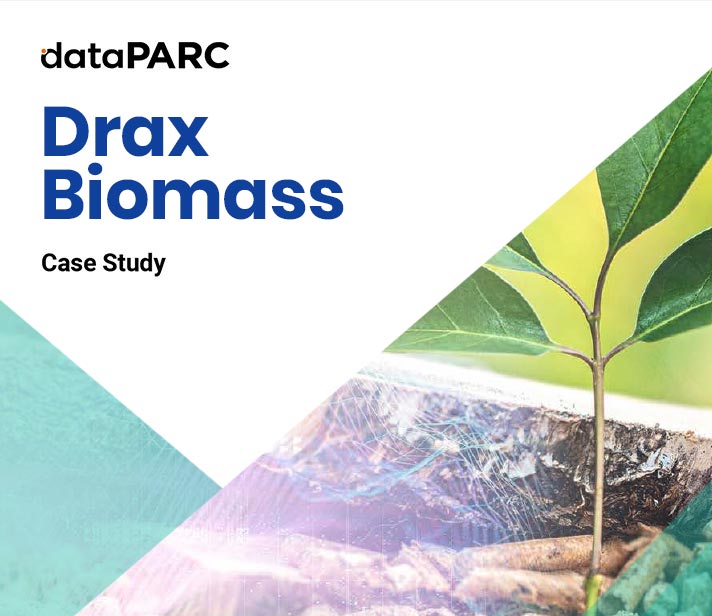 dataPARC

Drax Biomass

Case Study